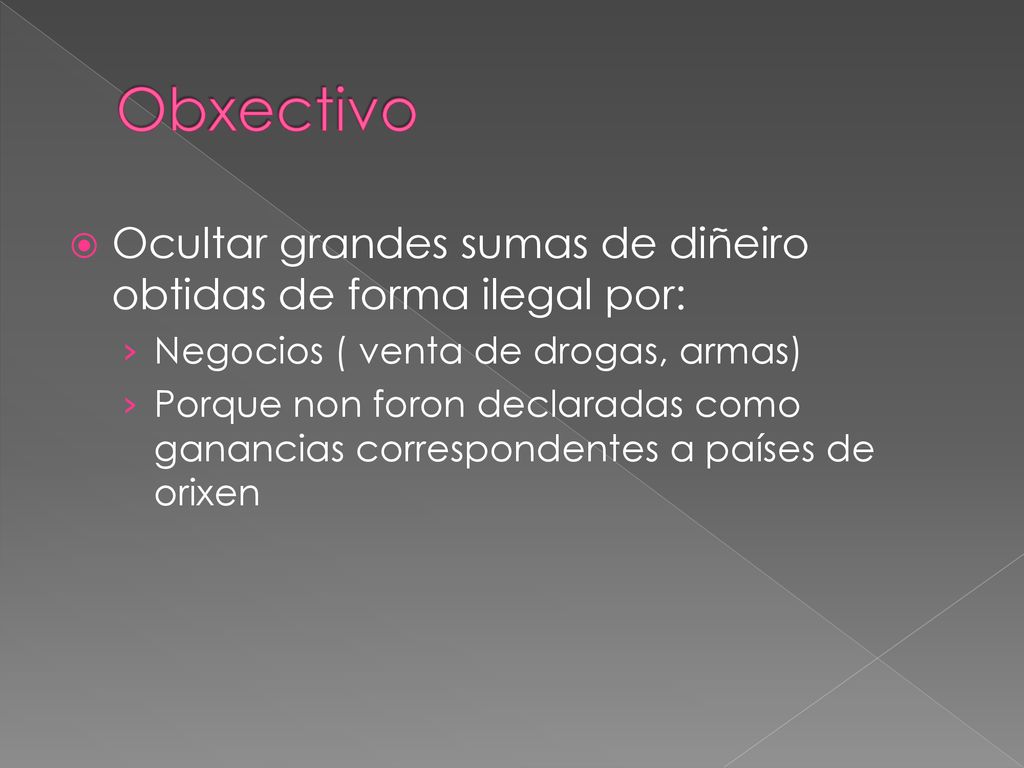 Obxectivo

Ocultar grandes sumas de diñeiro obtidas de forma ilegal por:

› Negocios ( venta de drogas, armas)

› Porque non foron declaradas como ganancias correspondentes a países de orixen